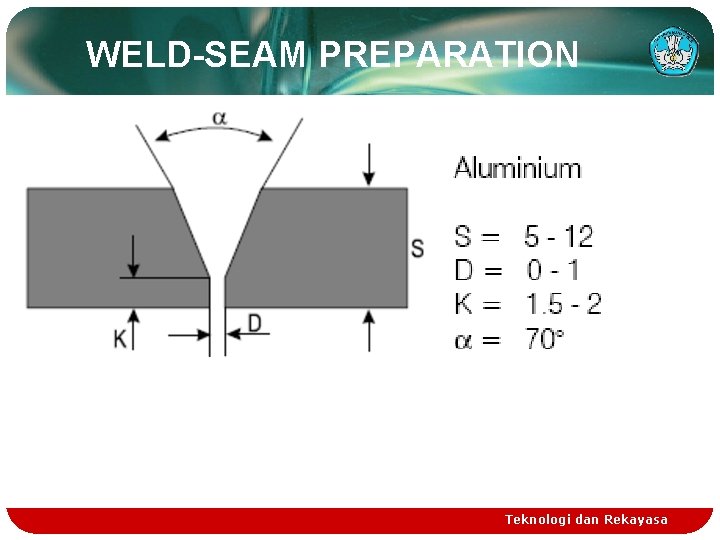 WELD-SEAM PREPARATION

$\alpha$

S

K

D

Aluminium

S = 5 - 12
D = 0 - 1
K = 1.5 - 2
$\alpha$ = 70°

Teknologi dan Rekayasa